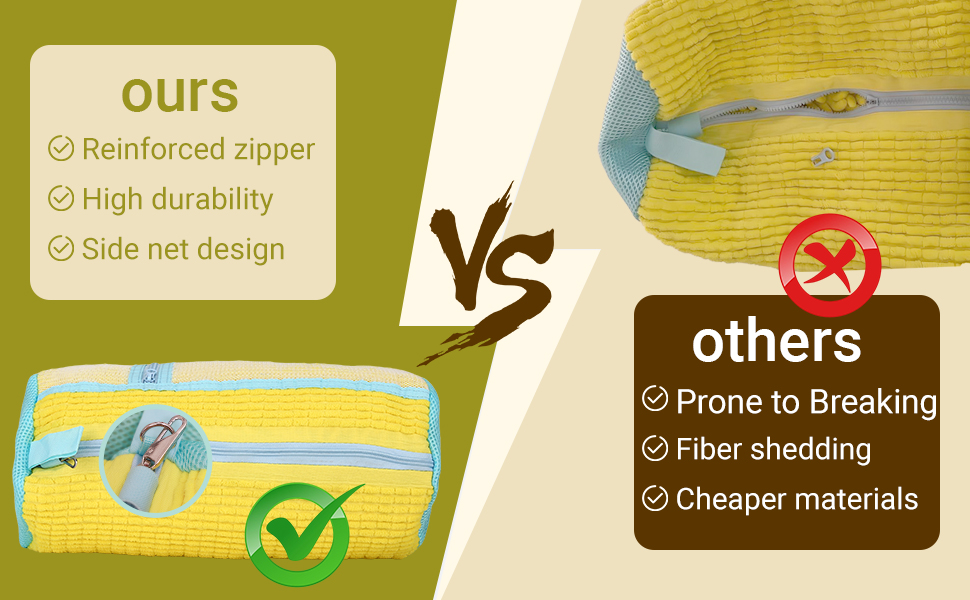 ours
Reinforced zipper
High durability
Side net design

VS

others
Prone to Breaking
Fiber shedding
Cheaper materials